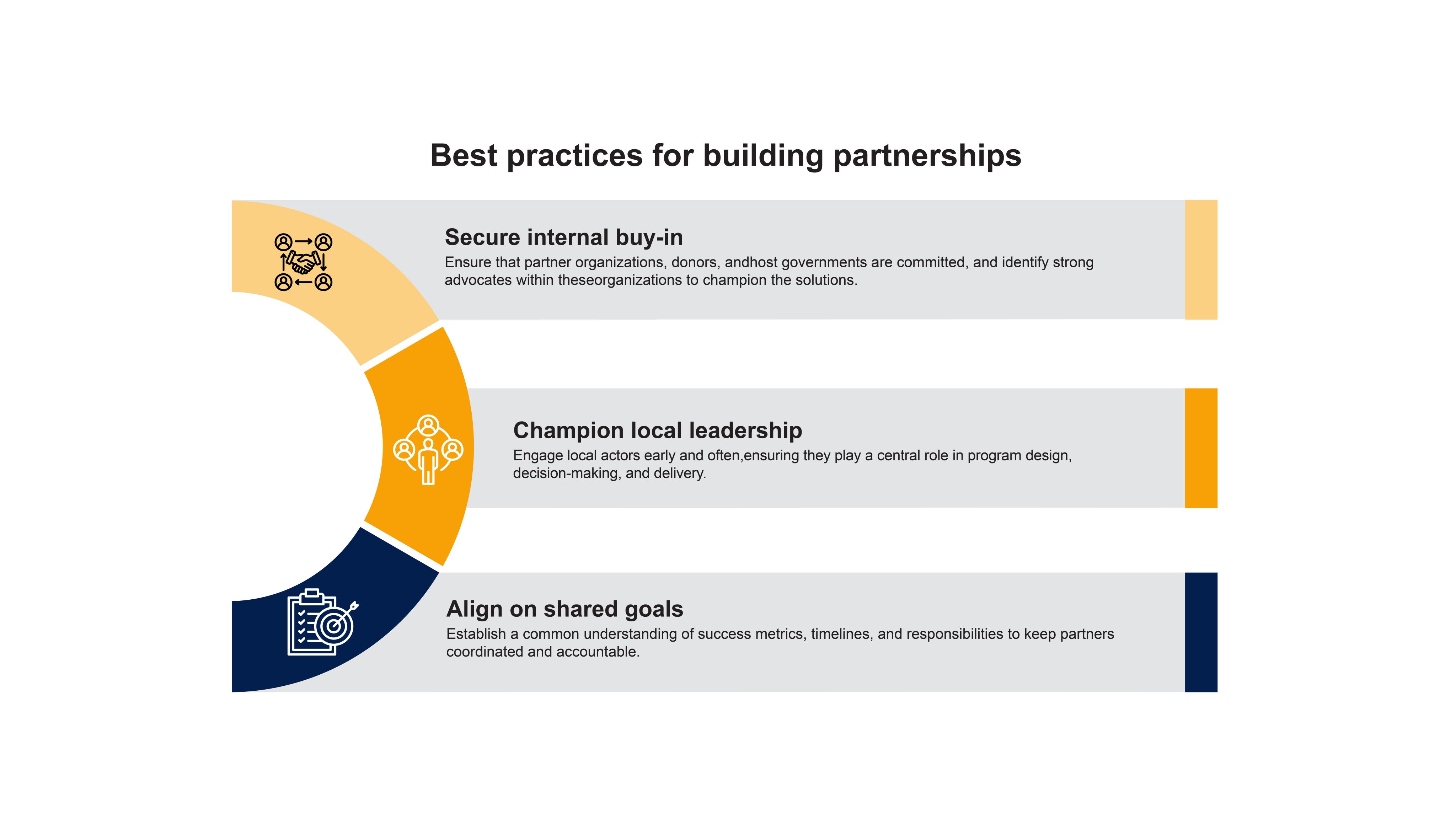 Best practices for building partnerships

Secure internal buy-in

Ensure that partner organizations, donors, andhost governments are committed, and identify strong advocates within theseorganizations to champion the solutions.

Champion local leadership

Engage local actors early and often,ensuring they play a central role in program design, decision-making, and delivery.

Align on shared goals

Establish a common understanding of success metrics, timelines, and responsibilities to keep partners coordinated and accountable.